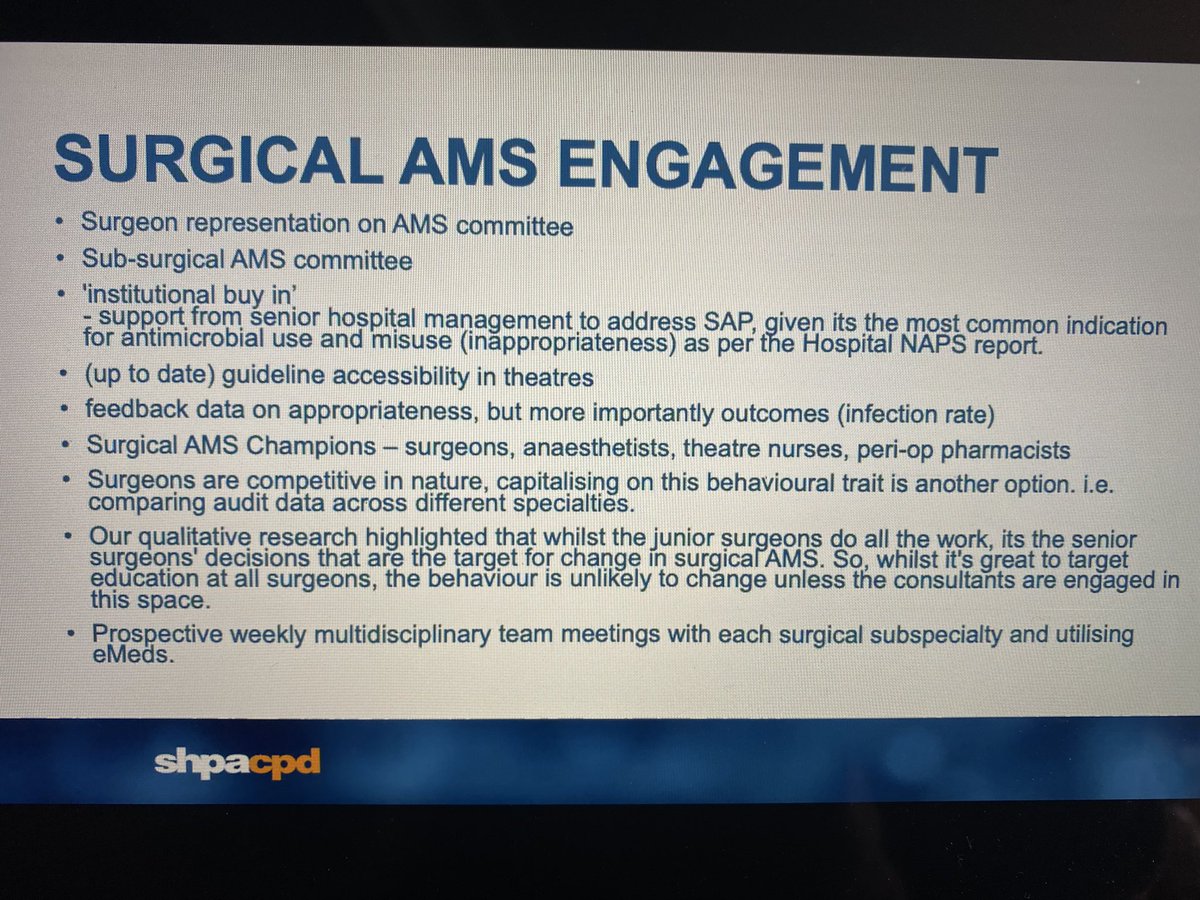 SURGICAL AMS ENGAGEMENT

• Surgeon representation on AMS committee

• Sub-surgical AMS committee

• 'institutional buy in'
- support from senior hospital management to address SAP, given its the most common indication for antimicrobial use and misuse (inappropriateness) as per the Hospital NAPS report.

• (up to date) guideline accessibility in theatres

• feedback data on appropriateness, but more importantly outcomes (infection rate)

• Surgical AMS Champions – surgeons, anaesthetists, theatre nurses, peri-op pharmacists

• Surgeons are competitive in nature, capitalising on this behavioural trait is another option. i.e. comparing audit data across different specialties.

• Our qualitative research highlighted that whilst the junior surgeons do all the work, its the senior surgeons' decisions that are the target for change in surgical AMS. So, whilst it's great to target education at all surgeons, the behaviour is unlikely to change unless the consultants are engaged in this space.

• Prospective weekly multidisciplinary team meetings with each surgical subspecialty and utilising eMeds.

shpacpd